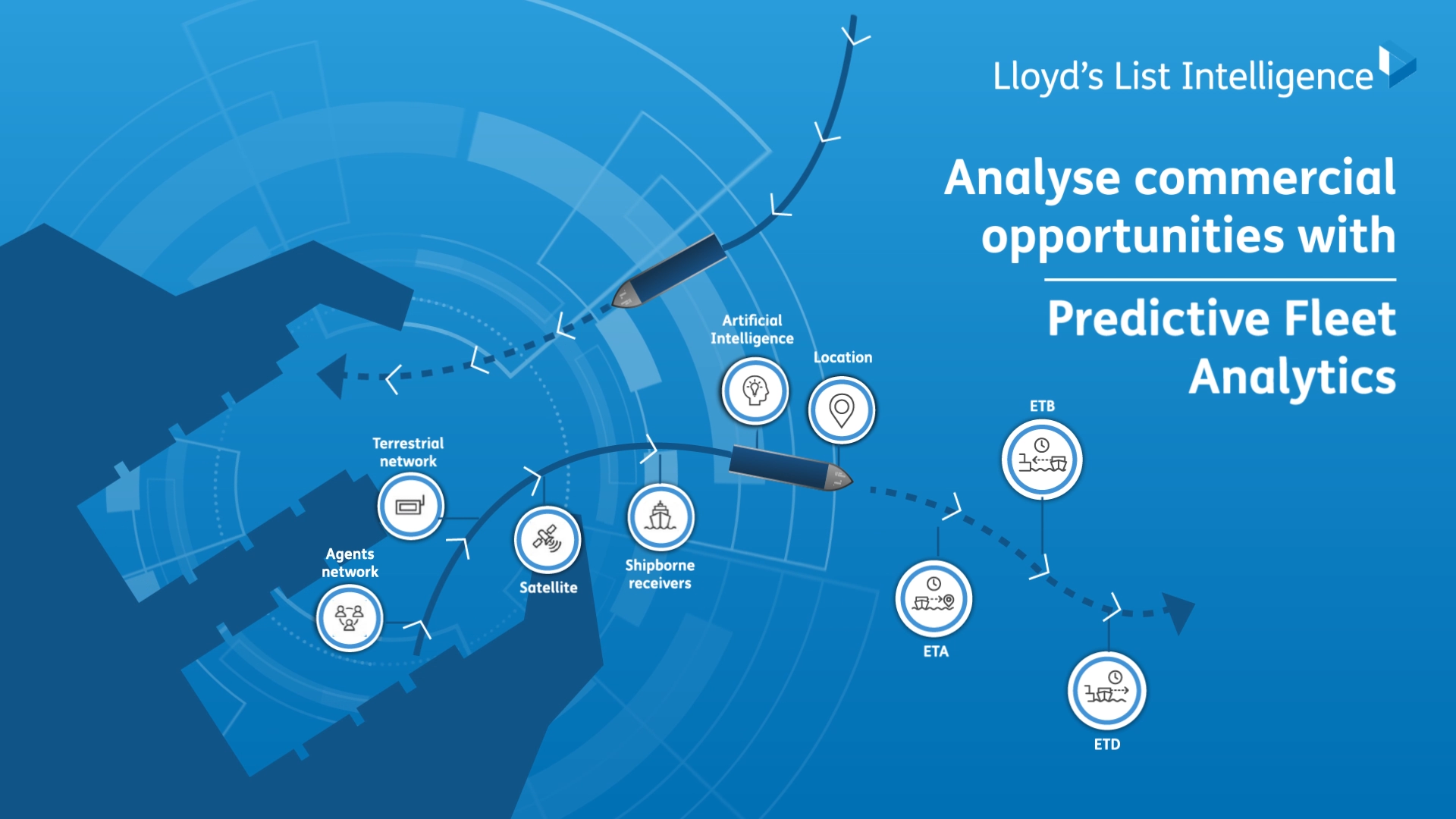 Lloyd's List Intelligence

Analyse commercial opportunities with

Predictive Fleet Analytics

Artificial Intelligence

Location

ETB

Terrestrial network

Agents network

Satellite

Shipborne receivers

ETA

ETD